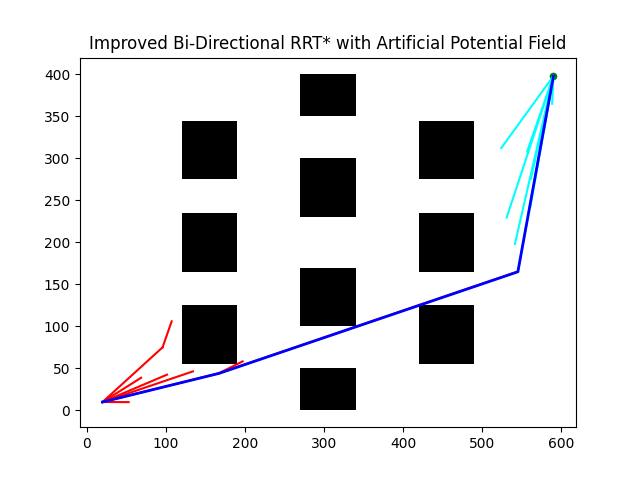 Improved Bi-Directional RRT* with Artificial Potential Field

400
350
300
250
200
150
100
50
0

0 100 200 300 400 500 600